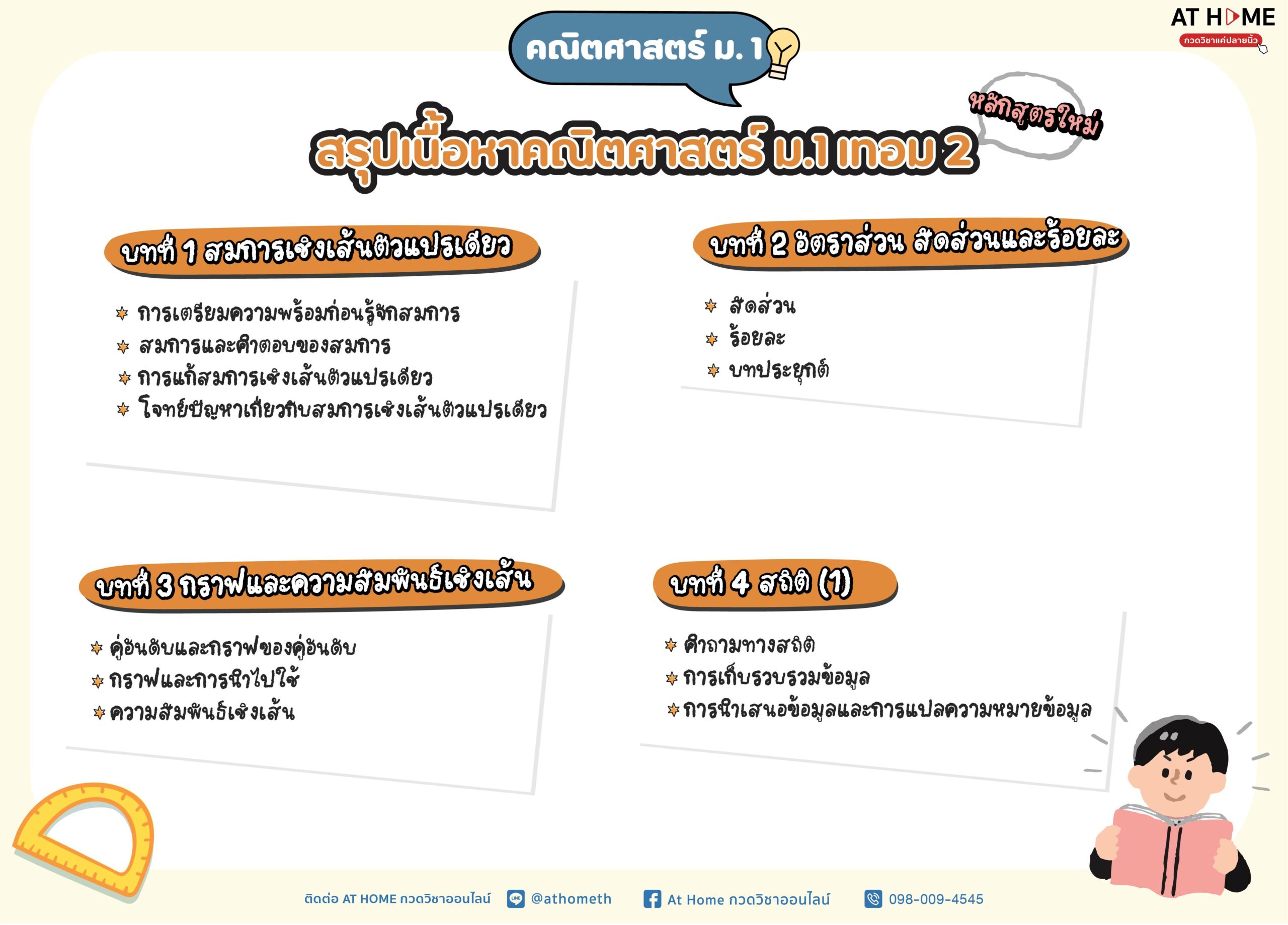 AT HOME
กวดวิชาแค่ปลายนิ้ว

คณิตศาสตร์ ม. 1

หลักสูตรใหม่

สรุปเนื้อหาคณิตศาสตร์ ม.1 เทอม 2

บทที่ 1 สมการเชิงเส้นตัวแปรเดียว

การเตรียมความพร้อมก่อนรู้จักสมการ
สมการและคำตอบของสมการ
การแก้สมการเชิงเส้นตัวแปรเดียว
โจทย์ปัญหาเกี่ยวกับสมการเชิงเส้นตัวแปรเดียว

บทที่ 2 อัตราส่วน สัดส่วนและร้อยละ

สัดส่วน
ร้อยละ
บทประยุกต์

บทที่ 3 กราฟและความสัมพันธ์เชิงเส้น

คู่อันดับและกราฟของคู่อันดับ
กราฟและการนำไปใช้
ความสัมพันธ์เชิงเส้น

บทที่ 4 สถิติ (1)

คำถามทางสถิติ
การเก็บรวบรวมข้อมูล
การนำเสนอข้อมูลและการแปลความหมายข้อมูล

ติดต่อ AT HOME กวดวิชาออนไลน์ @athometh At Home กวดวิชาออนไลน์ 098-009-4545